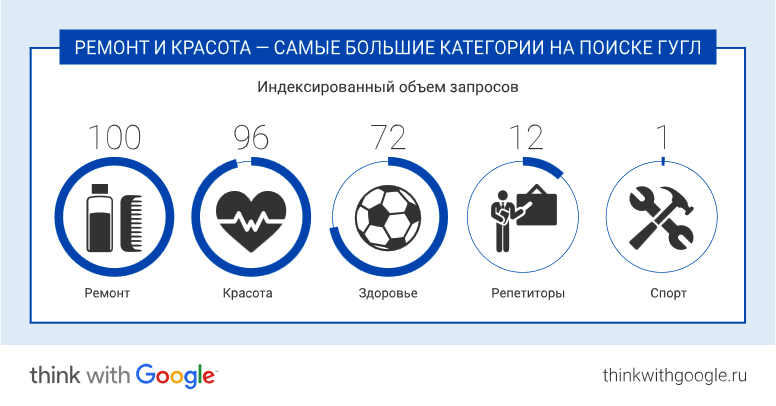 РЕМОНТ И КРАСОТА — САМЫЕ БОЛЬШИЕ КАТЕГОРИИ НА ПОИСКЕ ГУГЛ

Индексированный объем запросов

100
Ремонт

96
Красота

72
Здоровье

12
Репетиторы

1
Спорт

think with Google

thinkwithgoogle.ru